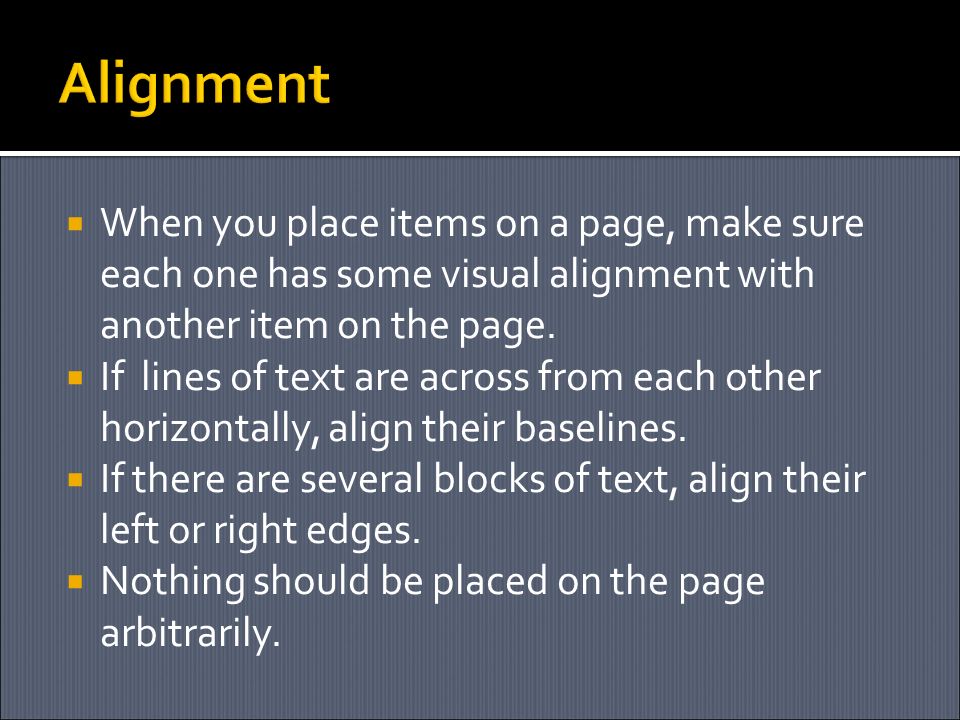 Alignment

▪ When you place items on a page, make sure each one has some visual alignment with another item on the page.
▪ If  lines of text are across from each other horizontally, align their baselines.
▪ If there are several blocks of text, align their left or right edges.
▪ Nothing should be placed on the page arbitrarily.